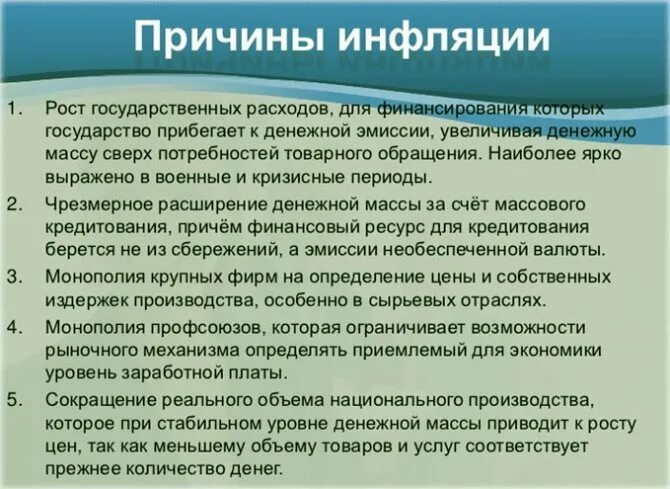 Причины инфляции

1. Рост государственных расходов, для финансирования которых государство прибегает к денежной эмиссии, увеличивая денежную массу сверх потребностей товарного обращения. Наиболее ярко выражено в военные и кризисные периоды.

2. Чрезмерное расширение денежной массы за счёт массового кредитования, причём финансовый ресурс для кредитования берется не из сбережений, а эмиссии необеспеченной валюты.

3. Монополия крупных фирм на определение цены и собственных издержек производства, особенно в сырьевых отраслях.

4. Монополия профсоюзов, которая ограничивает возможности рыночного механизма определять приемлемый для экономики уровень заработной платы.

5. Сокращение реального объема национального производства, которое при стабильном уровне денежной массы приводит к росту цен, так как меньшему объему товаров и услуг соответствует прежнее количество денег.